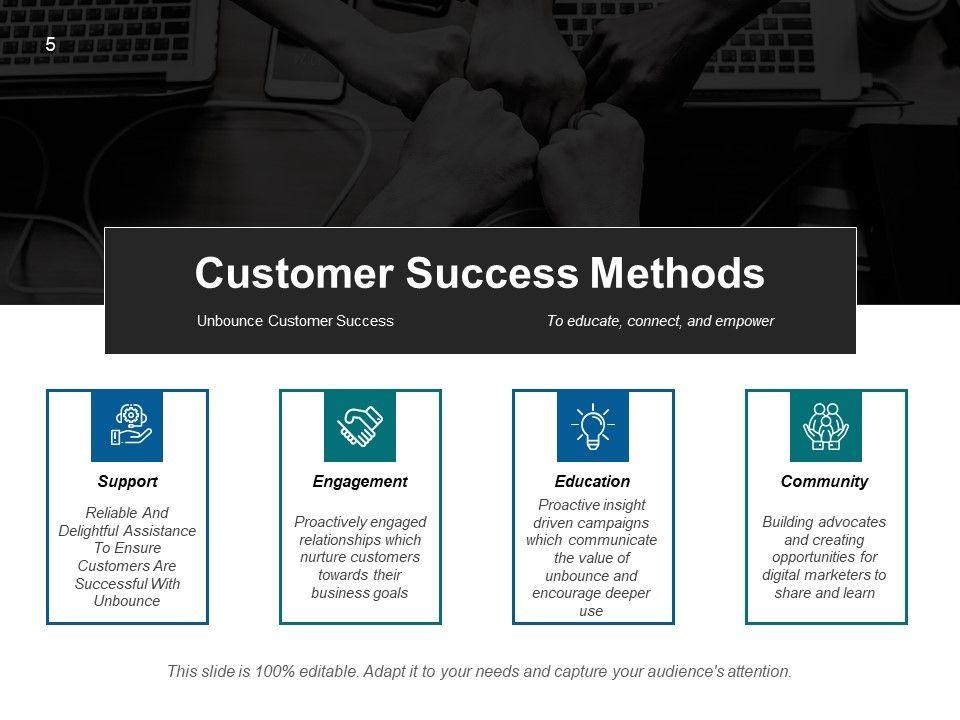 5

Customer Success Methods

Unbounce Customer Success

To educate, connect, and empower

Support

Reliable And Delightful Assistance To Ensure Customers Are Successful With Unbounce

Engagement

Proactively engaged relationships which nurture customers towards their business goals

Education

Proactive insight driven campaigns which communicate the value of unbounce and encourage deeper use

Community

Building advocates and creating opportunities for digital marketers to share and learn

This slide is 100% editable. Adapt it to your needs and capture your audience's attention.